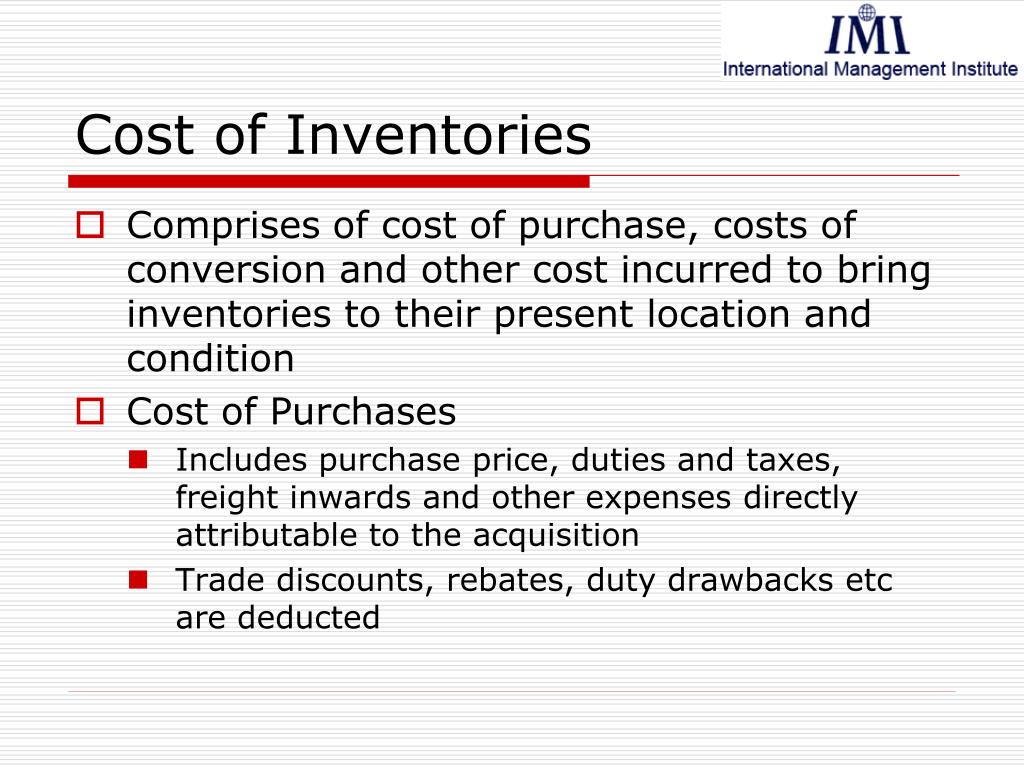 IMI
International Management Institute

Cost of Inventories

Comprises of cost of purchase, costs of conversion and other cost incurred to bring inventories to their present location and condition

Cost of Purchases

Includes purchase price, duties and taxes, freight inwards and other expenses directly attributable to the acquisition

Trade discounts, rebates, duty drawbacks etc are deducted